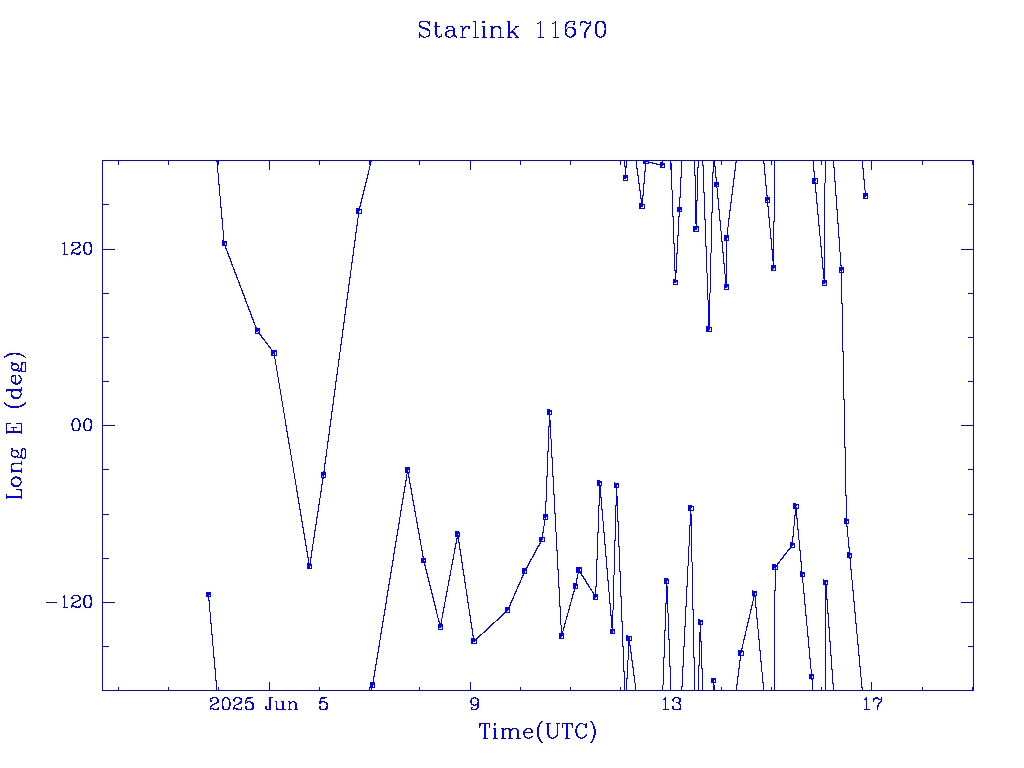 Starlink 11670

Long E (deg)

120

00

−120

2025 Jun 5

9

13

17

Time(UTC)